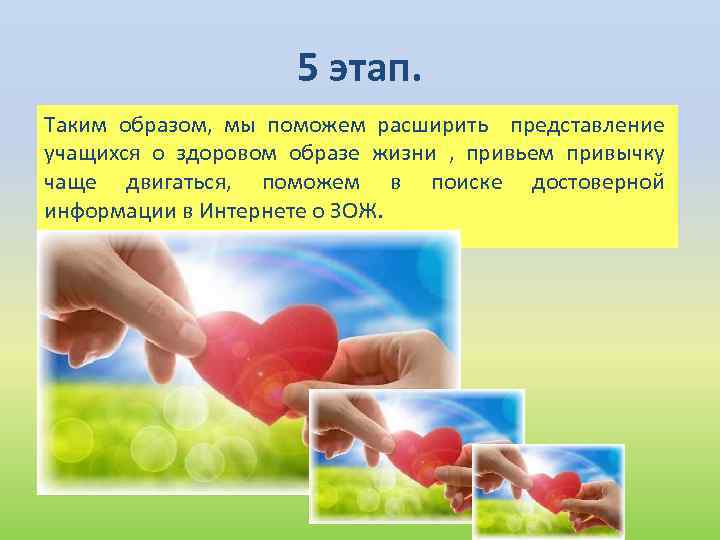 5 этап.

Таким образом, мы поможем расширить представление учащихся о здоровом образе жизни , привьем привычку чаще двигаться, поможем в поиске достоверной информации в Интернете о ЗОЖ.